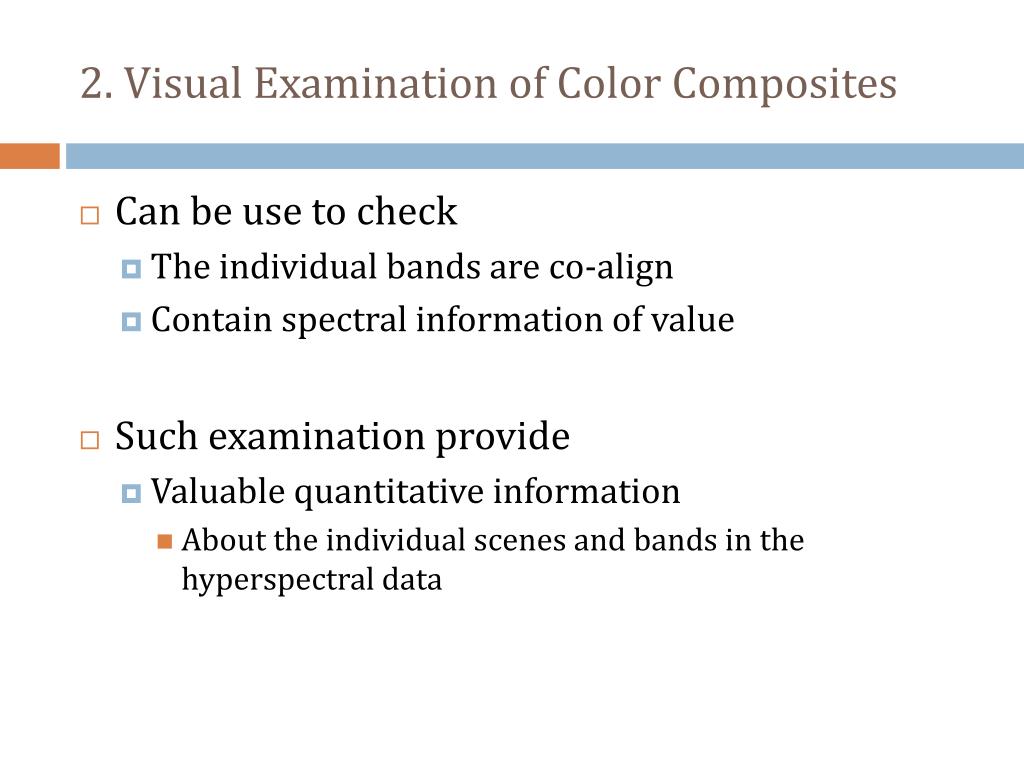 2. Visual Examination of Color Composites

Can be use to check

The individual bands are co-align

Contain spectral information of value

Such examination provide

Valuable quantitative information

About the individual scenes and bands in the hyperspectral data